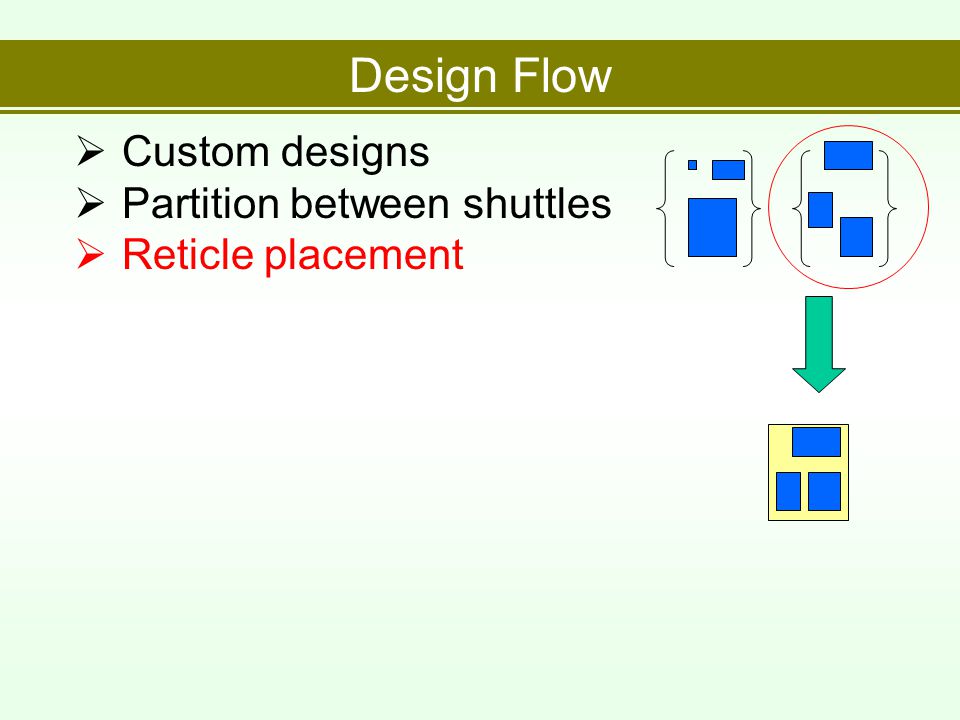 Design Flow

➢ Custom designs
➢ Partition between shuttles
➢ Reticle placement